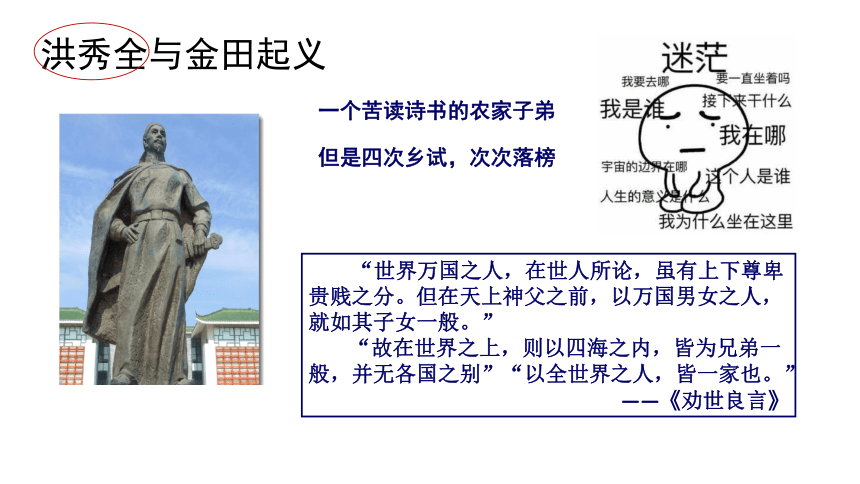 洪秀全与金田起义

一个苦读诗书的农家子弟

但是四次乡试，次次落榜

迷茫

我要去哪

要一直坐着吗

我是谁

接下来干什么

我在哪

宇宙的边界在哪

这个人是谁

人生的意义是什么

我为什么坐在这里

“世界万国之人，在世人所论，虽有上下尊卑贵贱之分。但在天上神父之前，以万国男女之人，就如其子女一般。”

“故在世界之上，则以四海之内，皆为兄弟一般，并无各国之别”“以全世界之人，皆一家也。”

——《劝世良言》